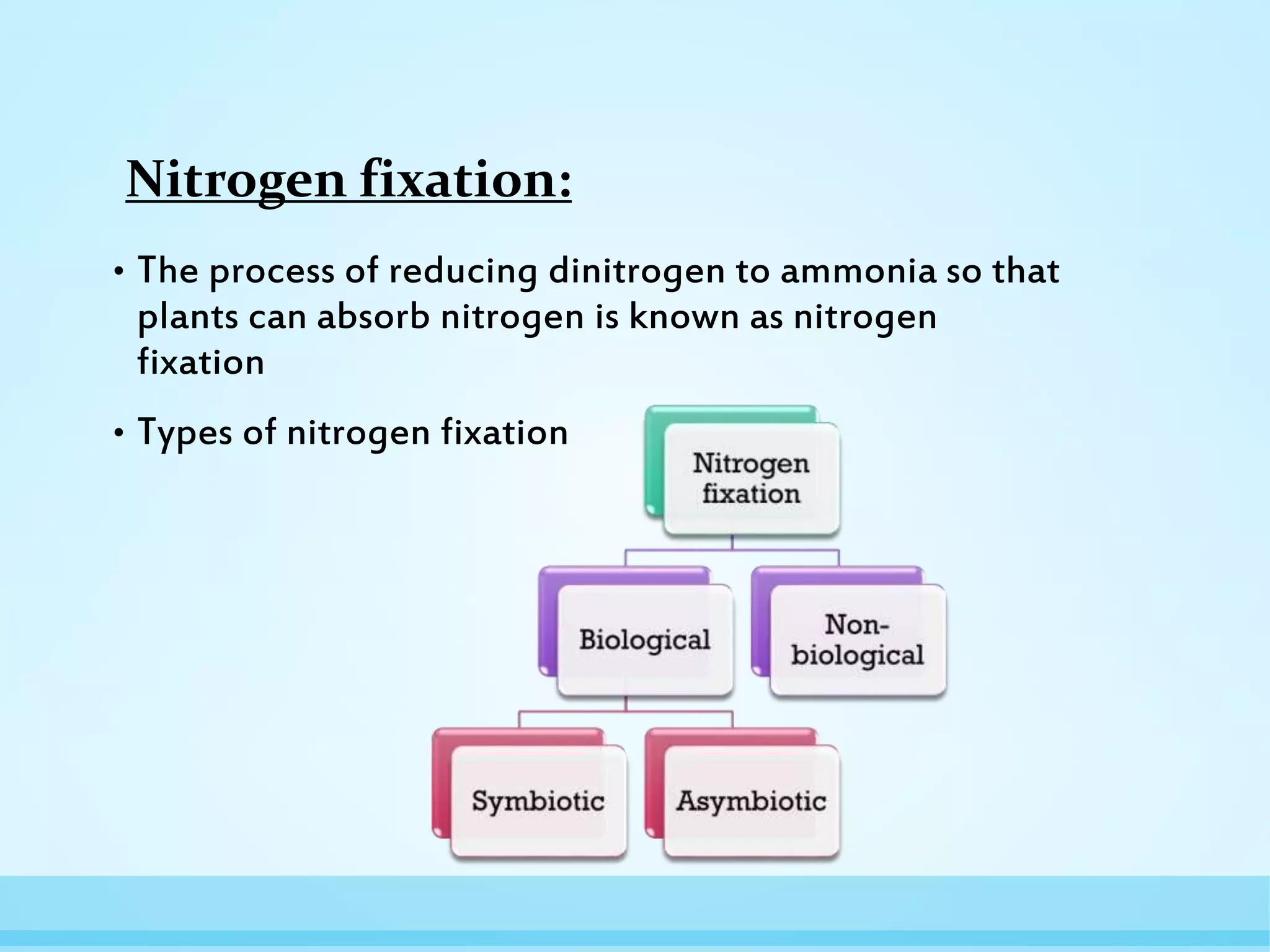 Nitrogen fixation:

• The process of reducing dinitrogen to ammonia so that plants can absorb nitrogen is known as nitrogen fixation

• Types of nitrogen fixation

Nitrogen fixation

Biological

Non-biological

Symbiotic

Asymbiotic